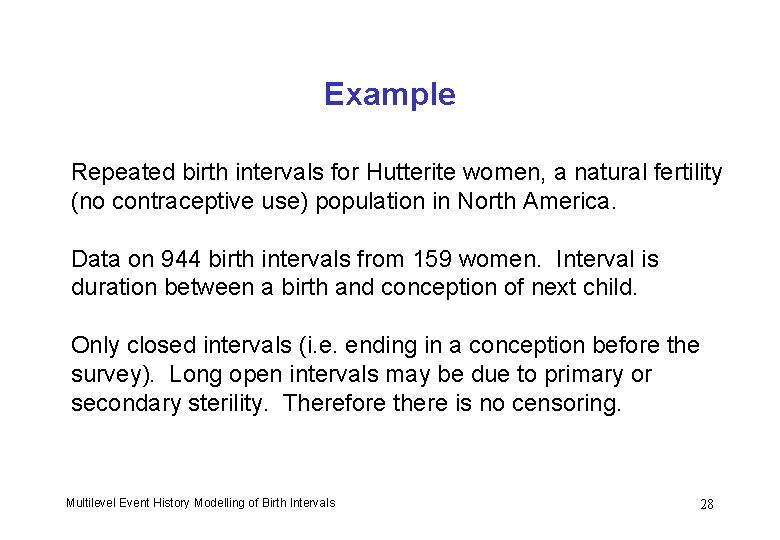 Example

Repeated birth intervals for Hutterite women, a natural fertility (no contraceptive use) population in North America.

Data on 944 birth intervals from 159 women. Interval is duration between a birth and conception of next child.

Only closed intervals (i.e. ending in a conception before the survey). Long open intervals may be due to primary or secondary sterility. Therefore there is no censoring.

Multilevel Event History Modelling of Birth Intervals

28